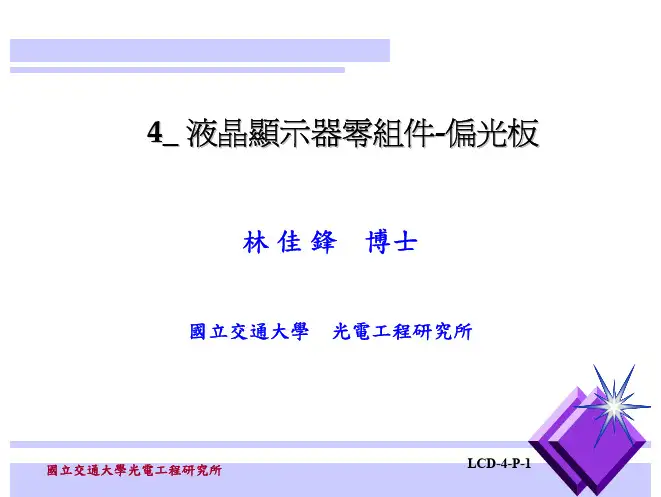 4_ 液晶顯示器零組件-偏光板

林 佳 鋒　博士

國立交通大學　光電工程研究所

國立交通大學光電工程研究所

LCD-4-P-1